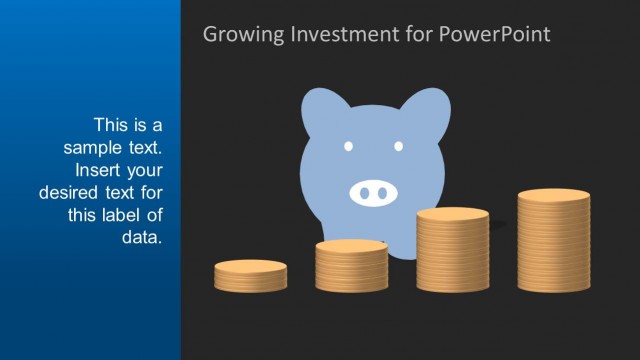 Growing Investment for PowerPoint

This is a sample text. Insert your desired text for this label of data.